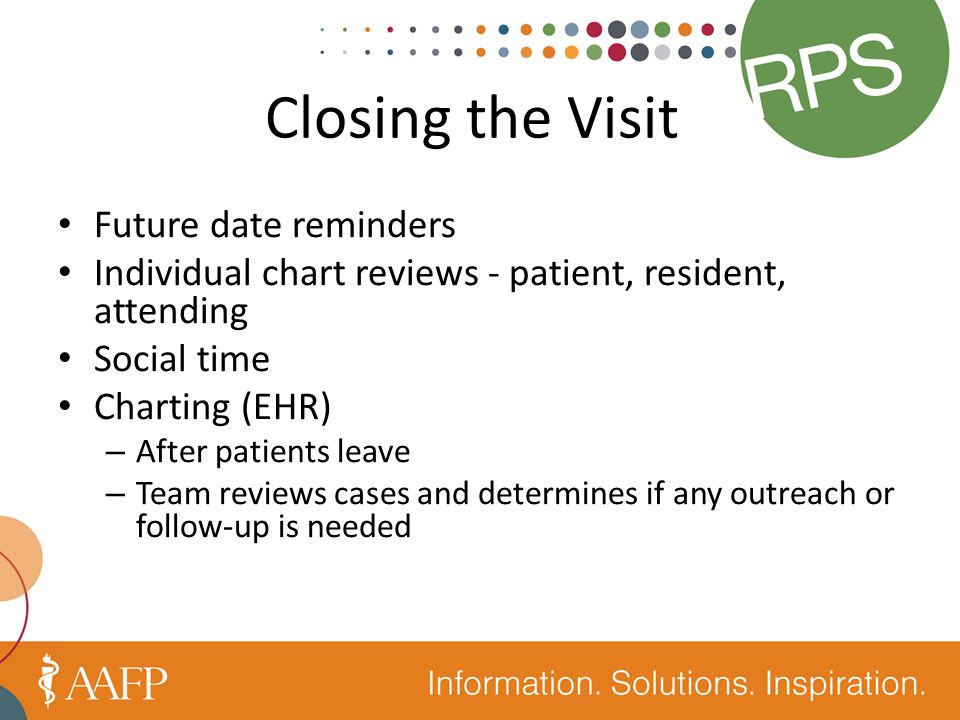 RPS

Closing the Visit

• Future date reminders
• Individual chart reviews - patient, resident, attending
• Social time
• Charting (EHR)
  – After patients leave
  – Team reviews cases and determines if any outreach or follow-up is needed

AAFP

Information. Solutions. Inspiration.